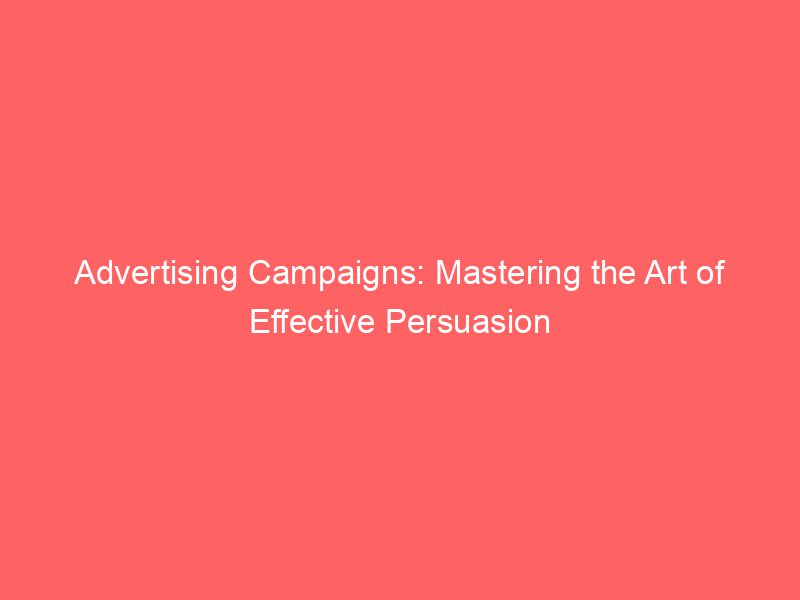 Advertising Campaigns: Mastering the Art of Effective Persuasion